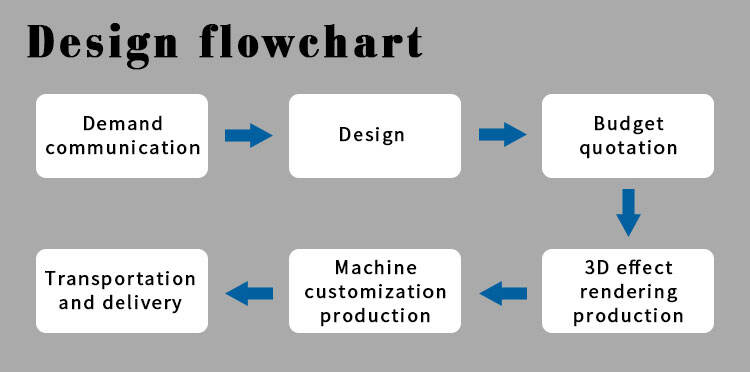 Design flowchart

Demand communication

Design

Budget quotation

3D effect rendering production

Machine customization production

Transportation and delivery